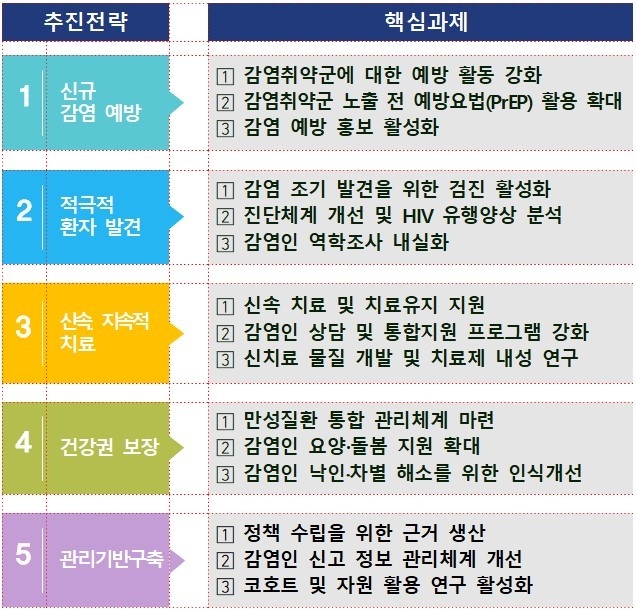 | 추진전략 | 핵심과제 |
|---|---|
| 1 신규 감염 예방 | 1 감염취약군에 대한 예방 활동 강화<br>2 감염취약군 노출 전 예방요법(PrEP) 활용 확대<br>3 감염 예방 홍보 활성화 |
| 2 적극적 환자 발견 | 1 감염 조기 발견을 위한 검진 활성화<br>2 진단체계 개선 및 HIV 유행양상 분석<br>3 감염인 역학조사 내실화 |
| 3 신속 지속적 치료 | 1 신속 치료 및 치료유지 지원<br>2 감염인 상담 및 통합지원 프로그램 강화<br>3 신치료 물질 개발 및 치료제 내성 연구 |
| 4 건강권 보장 | 1 만성질환 통합 관리체계 마련<br>2 감염인 요양·돌봄 지원 확대<br>3 감염인 낙인·차별 해소를 위한 인식개선 |
| 5 관리기반구축 | 1 정책 수립을 위한 근거 생산<br>2 감염인 신고 정보 관리체계 개선<br>3 코호트 및 자원 활용 연구 활성화 |